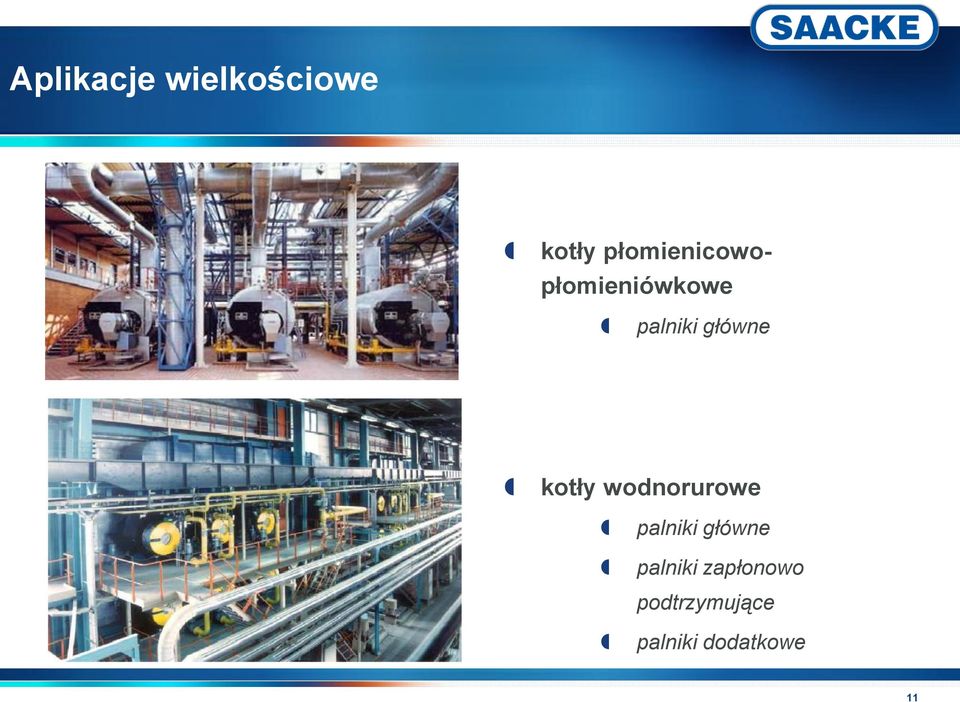 SAACKE

Aplikacje wielkościowe

kotły płomienicowo-płomieniówkowe

palniki główne

kotły wodnorurowe

palniki główne

palniki zapłonowo podtrzymujące

palniki dodatkowe

11